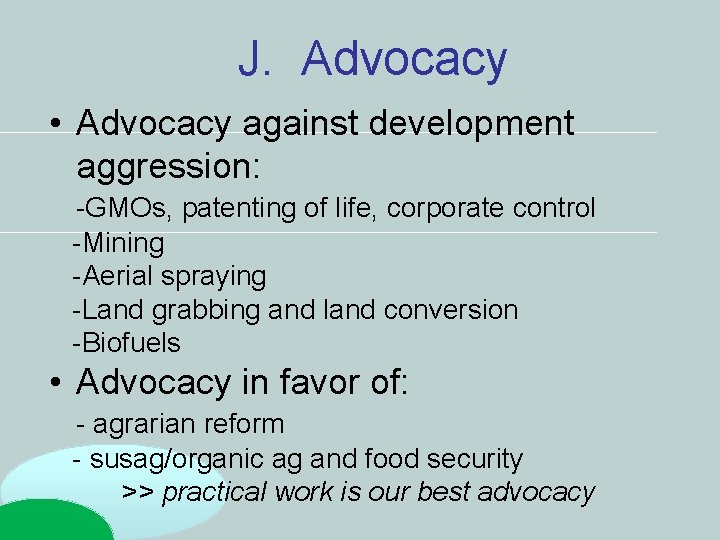 J. Advocacy

• Advocacy against development aggression:

-GMOs, patenting of life, corporate control
-Mining
-Aerial spraying
-Land grabbing and land conversion
-Biofuels

• Advocacy in favor of:

- agrarian reform
- susag/organic ag and food security
>> practical work is our best advocacy